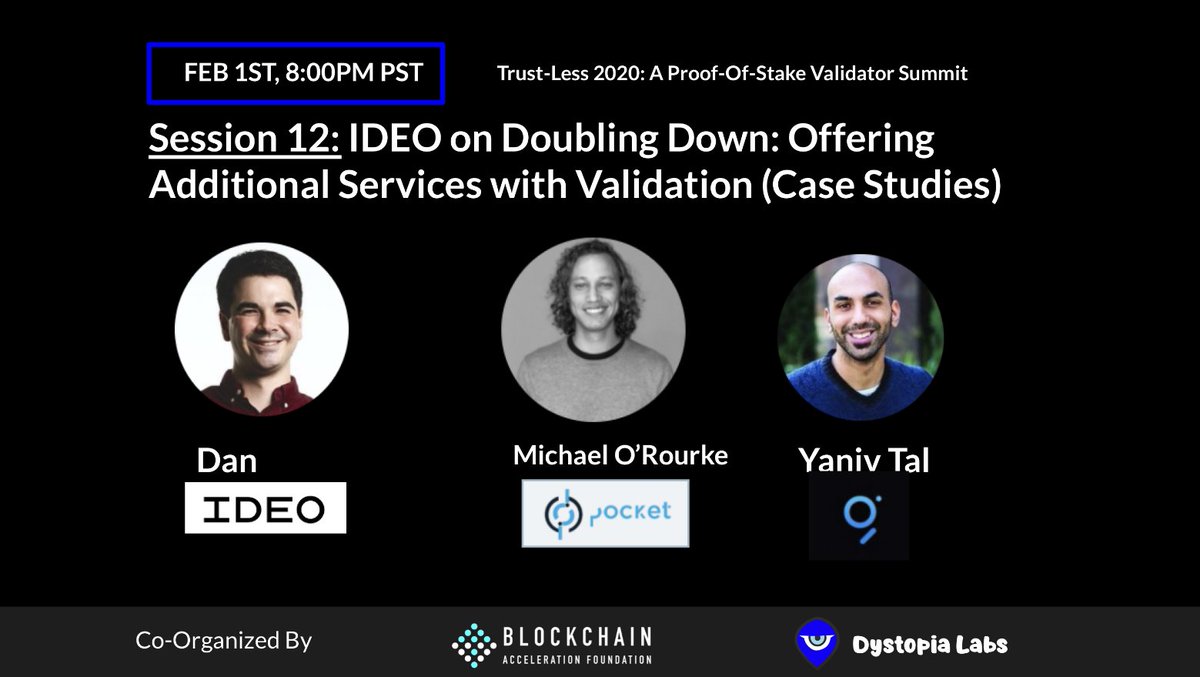 FEB 1ST, 8:00PM PST

Trust-Less 2020: A Proof-Of-Stake Validator Summit

Session 12: IDEO on Doubling Down: Offering Additional Services with Validation (Case Studies)

Dan

IDEO

Michael O'Rourke

pocket

Yaniv Tal

Co-Organized By

BLOCKCHAIN ACCELERATION FOUNDATION

Dystopia Labs